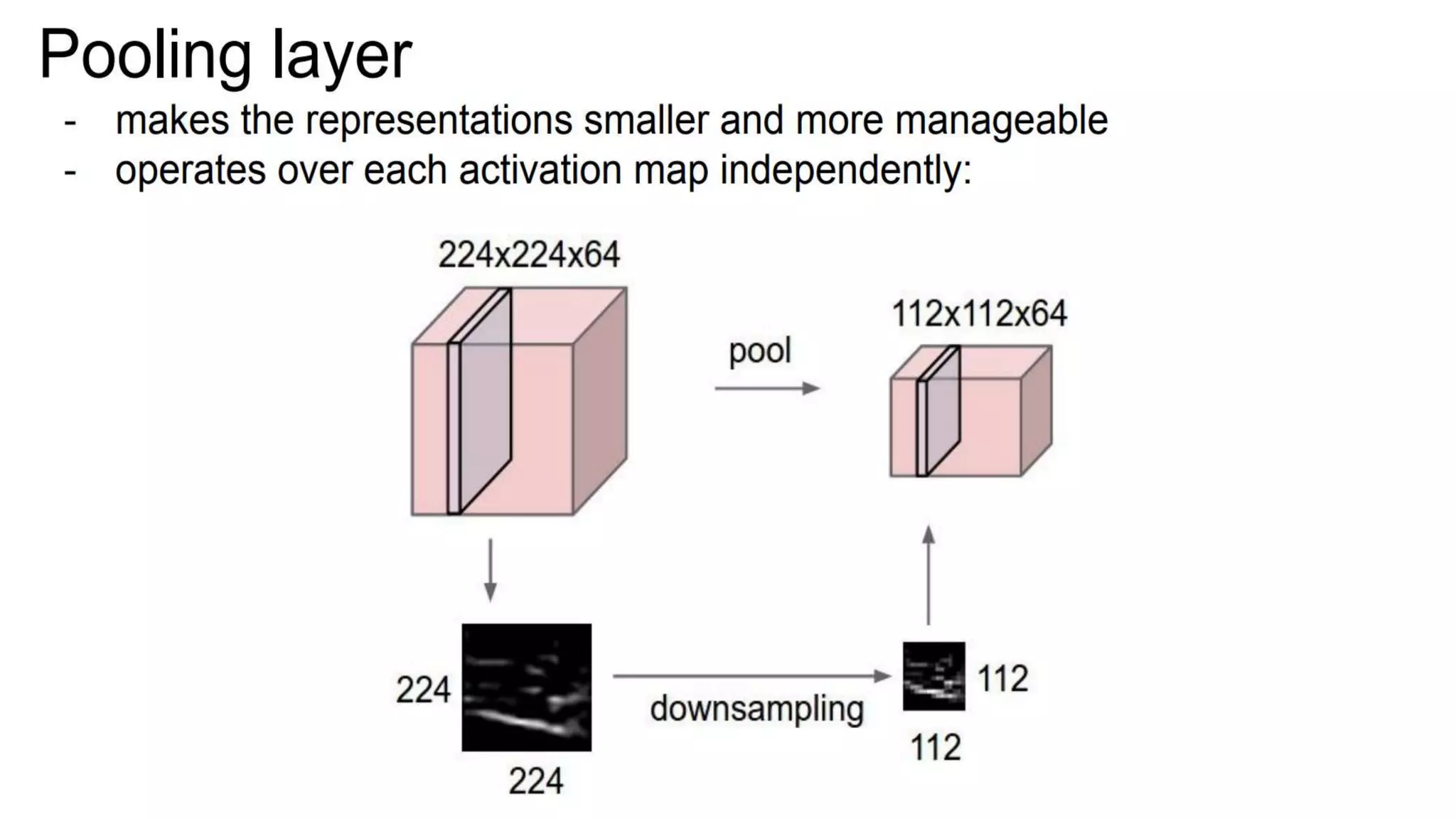 Pooling layer

- makes the representations smaller and more manageable
- operates over each activation map independently:

224x224x64

pool

112x112x64

224

224

downsampling

112

112